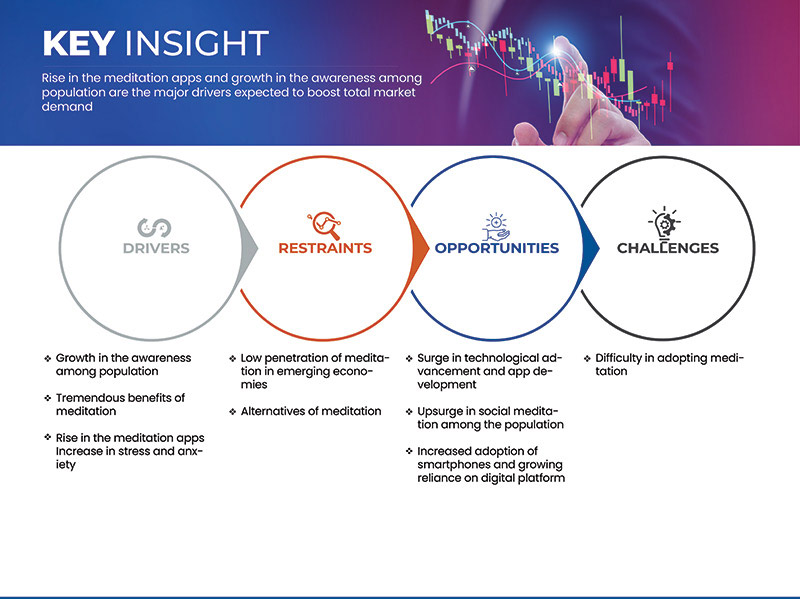 KEY INSIGHT

Rise in the meditation apps and growth in the awareness among population are the major drivers expected to boost total market demand

DRIVERS

RESTRAINTS

OPPORTUNITIES

CHALLENGES

❖ Growth in the awareness among population

❖ Tremendous benefits of meditation

❖ Rise in the meditation apps Increase in stress and anxiety

❖ Low penetration of meditation in emerging economies

❖ Alternatives of meditation

❖ Surge in technological advancement and app development

❖ Upsurge in social meditation among the population

❖ Increased adoption of smartphones and growing reliance on digital platform

❖ Difficulty in adopting meditation